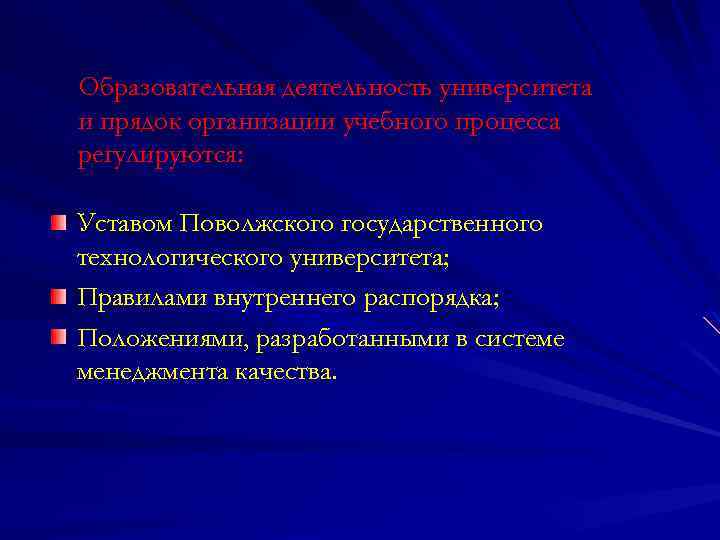 Образовательная деятельность университета и прядок организации учебного процесса регулируются:

Уставом Поволжского государственного технологического университета;

Правилами внутреннего распорядка;

Положениями, разработанными в системе менеджмента качества.